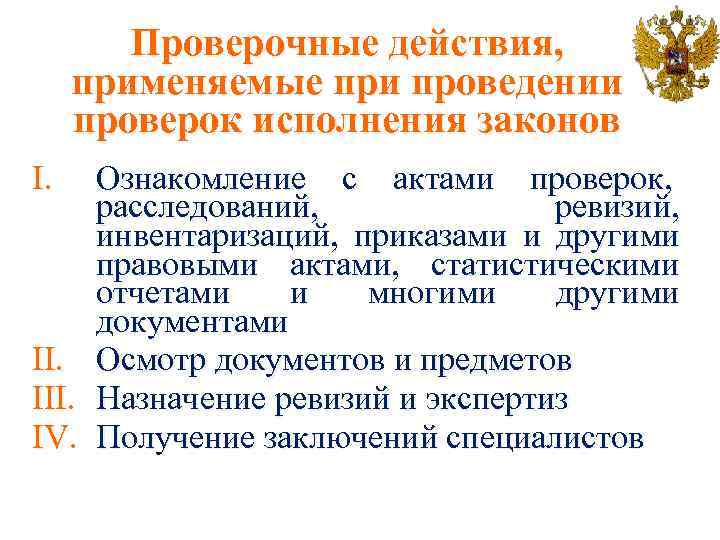 Проверочные действия, применяемые при проведении проверок исполнения законов

I. Ознакомление с актами проверок, расследований, ревизий, инвентаризаций, приказами и другими правовыми актами, статистическими отчетами и многими другими документами
II. Осмотр документов и предметов
III. Назначение ревизий и экспертиз
IV. Получение заключений специалистов